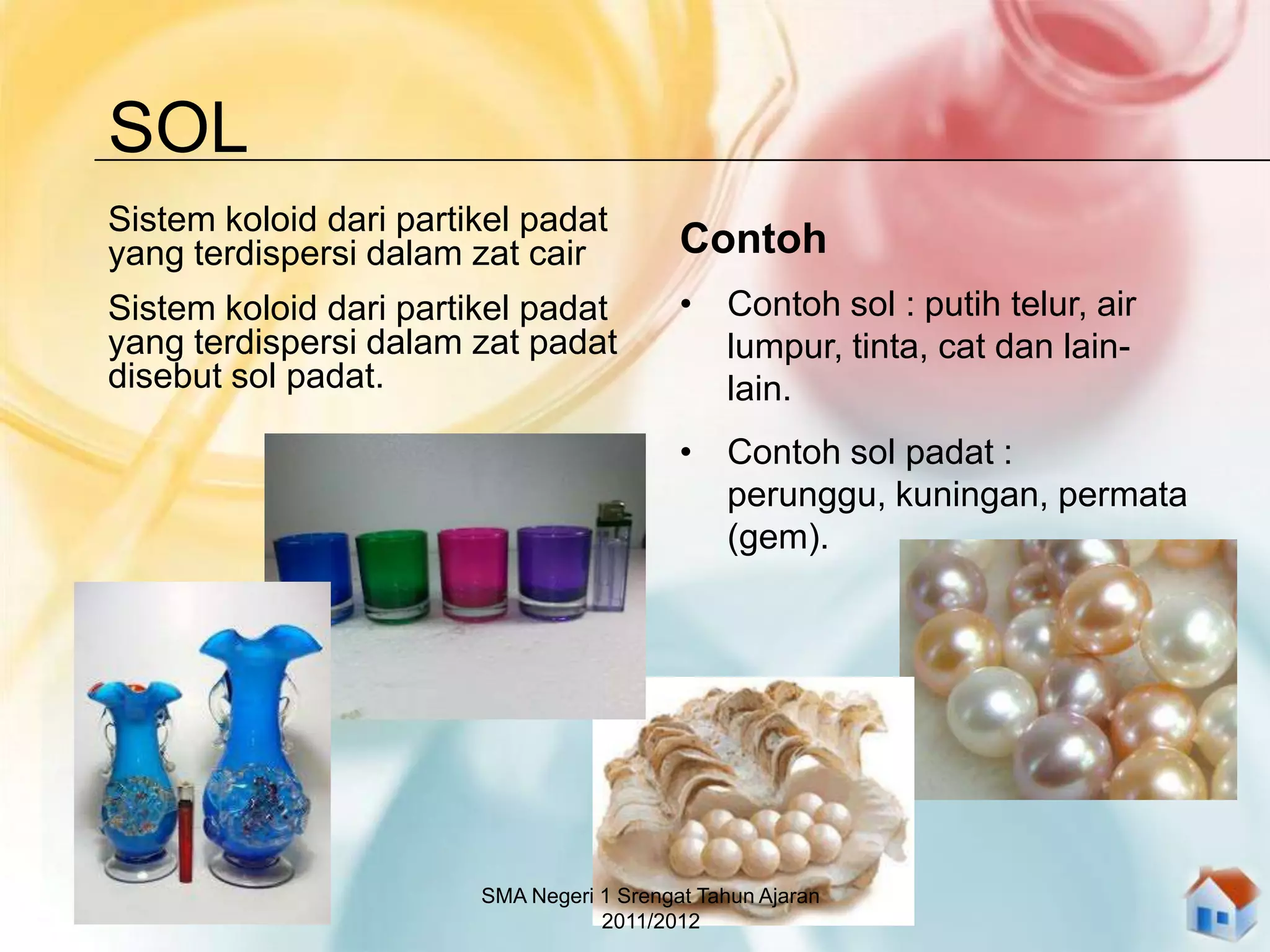 SOL

Sistem koloid dari partikel padat yang terdispersi dalam zat cair

Sistem koloid dari partikel padat yang terdispersi dalam zat padat disebut sol padat.

Contoh

• Contoh sol : putih telur, air lumpur, tinta, cat dan lain-lain.

• Contoh sol padat : perunggu, kuningan, permata (gem).

SMA Negeri 1 Srengat Tahun Ajaran 2011/2012